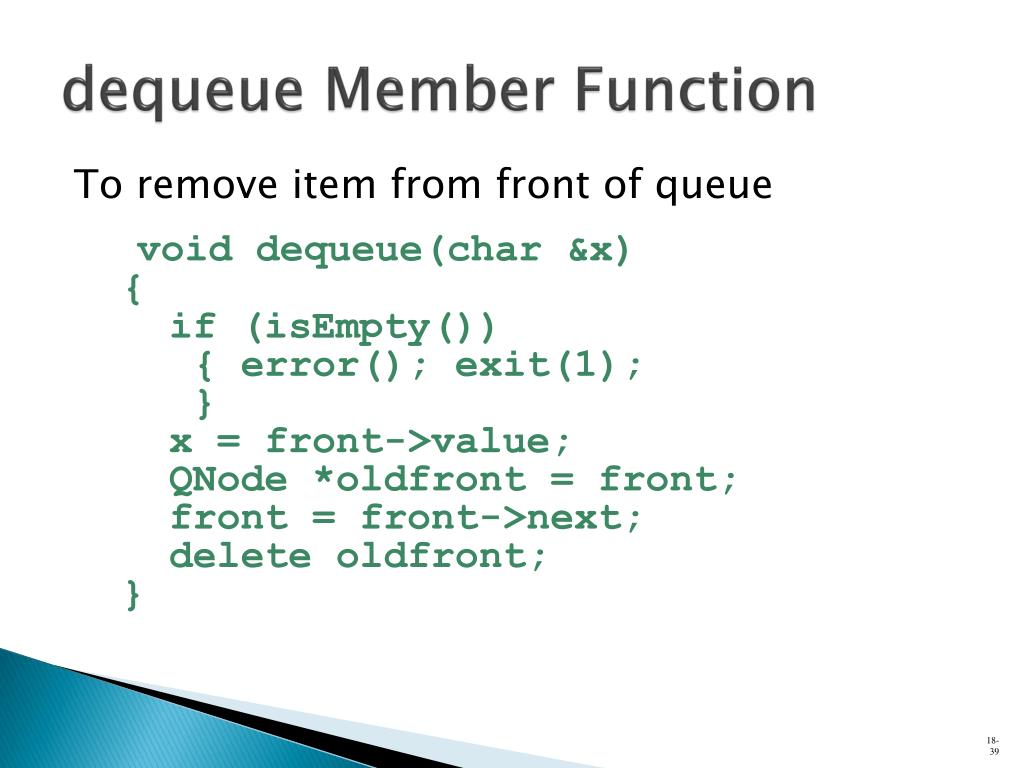 dequeue Member Function

To remove item from front of queue

void dequeue(char &x)
{
  if (isEmpty())
   { error(); exit(1);
   }
  x = front->value;
  QNode *oldfront = front;
  front = front->next;
  delete oldfront;
}

18-39